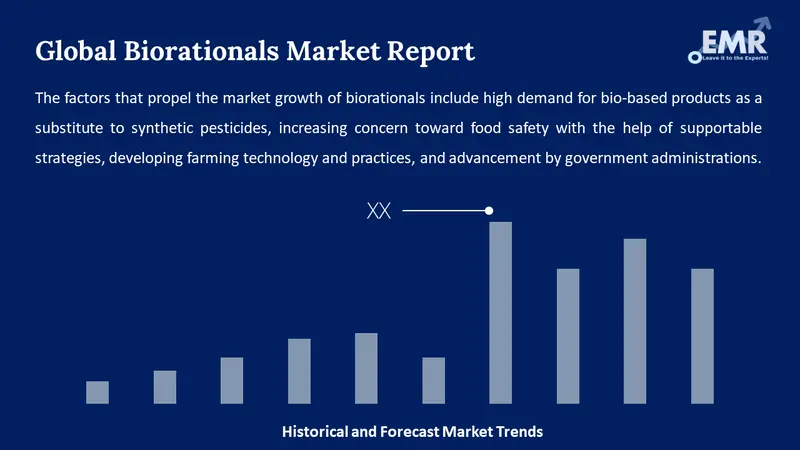 Global Biorationals Market Report

EMR
Leave it to the Experts!

The factors that propel the market growth of biorationals include high demand for bio-based products as a substitute to synthetic pesticides, increasing concern toward food safety with the help of supportable strategies, developing farming technology and practices, and advancement by government administrations.

XX

Historical and Forecast Market Trends